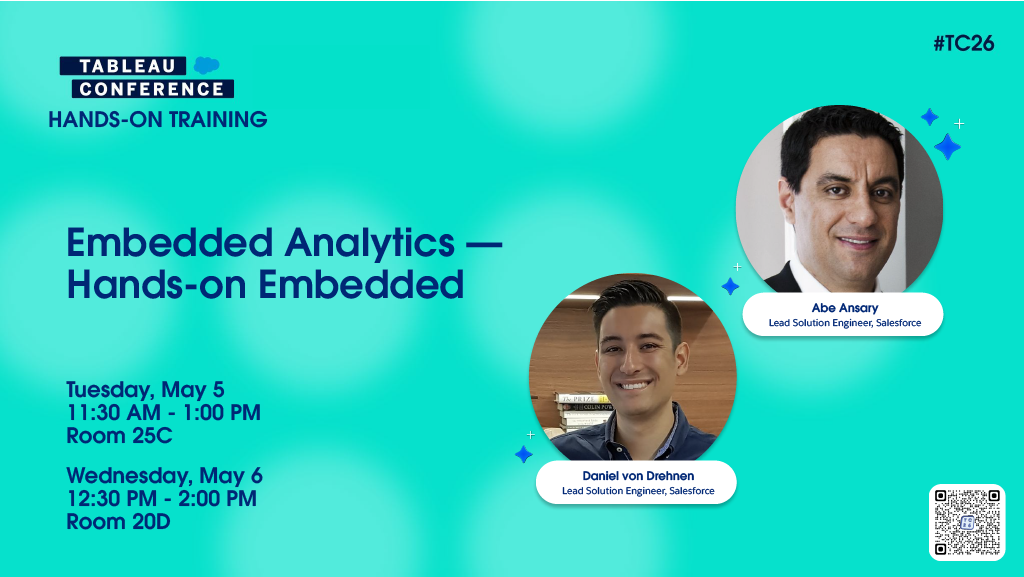 TABLEAU
CONFERENCE
HANDS-ON TRAINING

#TC26

Embedded Analytics — Hands-on Embedded

Tuesday, May 5
11:30 AM - 1:00 PM
Room 25C

Wednesday, May 6
12:30 PM - 2:00 PM
Room 20D

Abe Ansary
Lead Solution Engineer, Salesforce

Daniel von Drehnen
Lead Solution Engineer, Salesforce